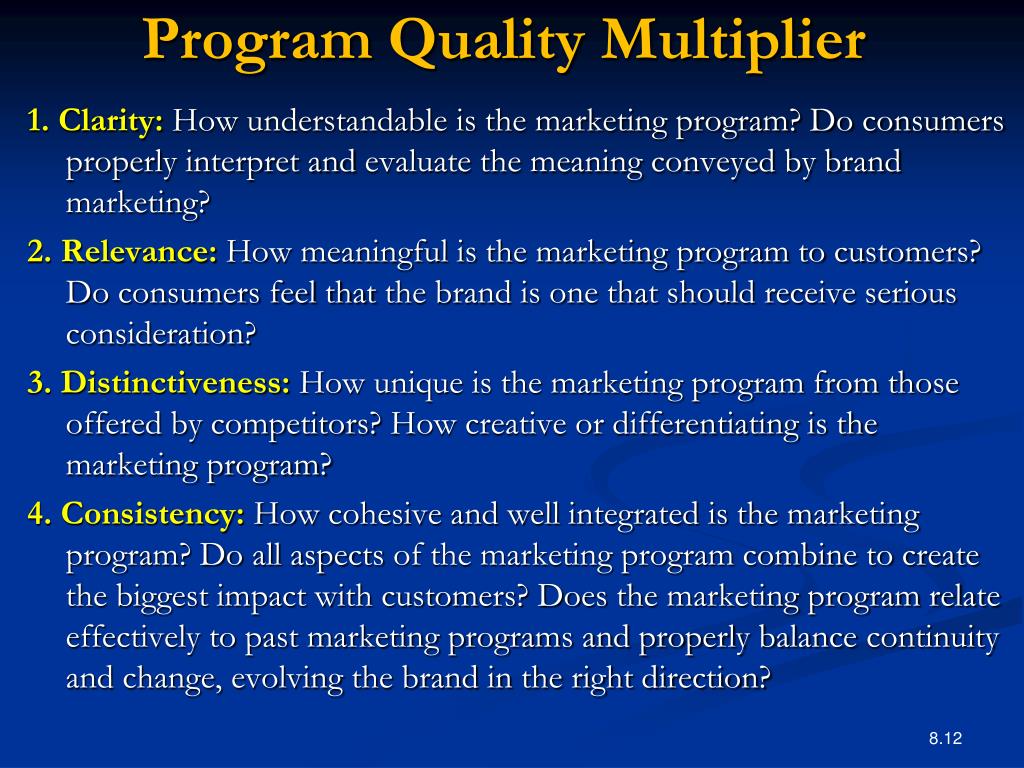 Program Quality Multiplier

1. Clarity: How understandable is the marketing program? Do consumers properly interpret and evaluate the meaning conveyed by brand marketing?

2. Relevance: How meaningful is the marketing program to customers? Do consumers feel that the brand is one that should receive serious consideration?

3. Distinctiveness: How unique is the marketing program from those offered by competitors? How creative or differentiating is the marketing program?

4. Consistency: How cohesive and well integrated is the marketing program? Do all aspects of the marketing program combine to create the biggest impact with customers? Does the marketing program relate effectively to past marketing programs and properly balance continuity and change, evolving the brand in the right direction?

8.12